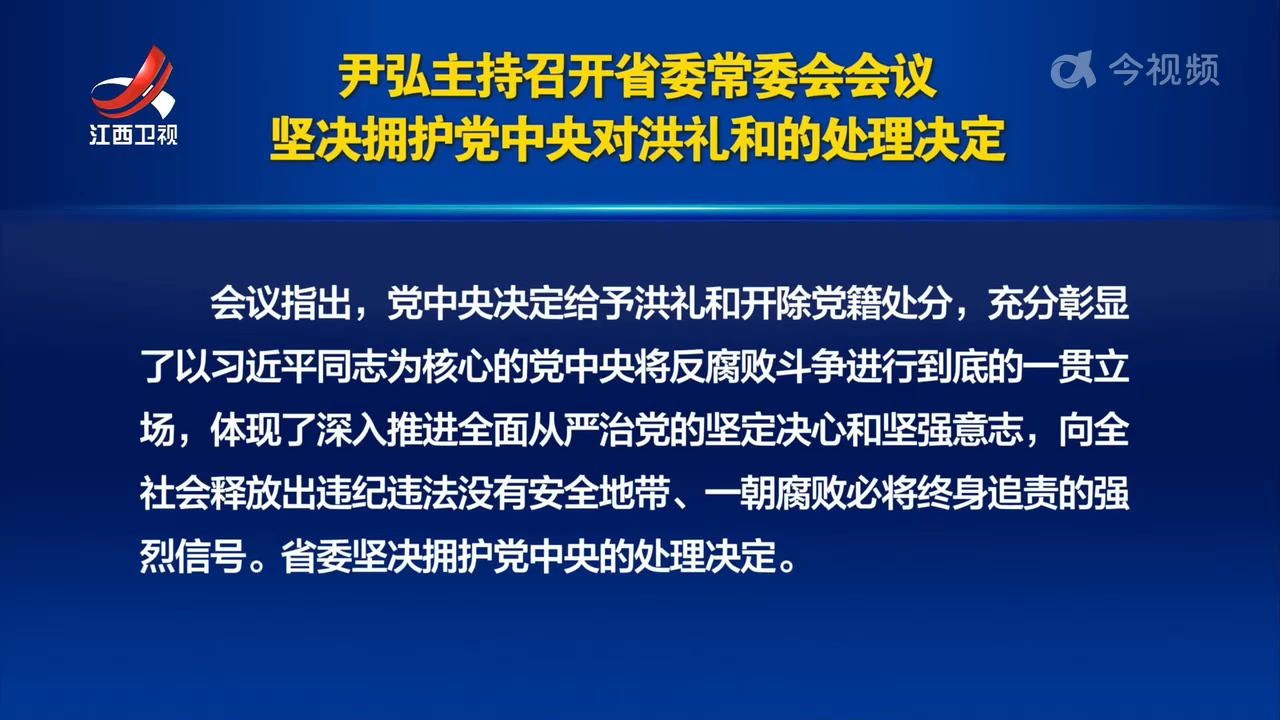 江西卫视

尹弘主持召开省委常委会会议
坚决拥护党中央对洪礼和的处理决定

今视频

会议指出，党中央决定给予洪礼和开除党籍处分，充分彰显了以习近平同志为核心的党中央将反腐败斗争进行到底的一贯立场，体现了深入推进全面从严治党的坚定决心和坚强意志，向全社会释放出违纪违法没有安全地带、一朝腐败必将终身追责的强烈信号。省委坚决拥护党中央的处理决定。